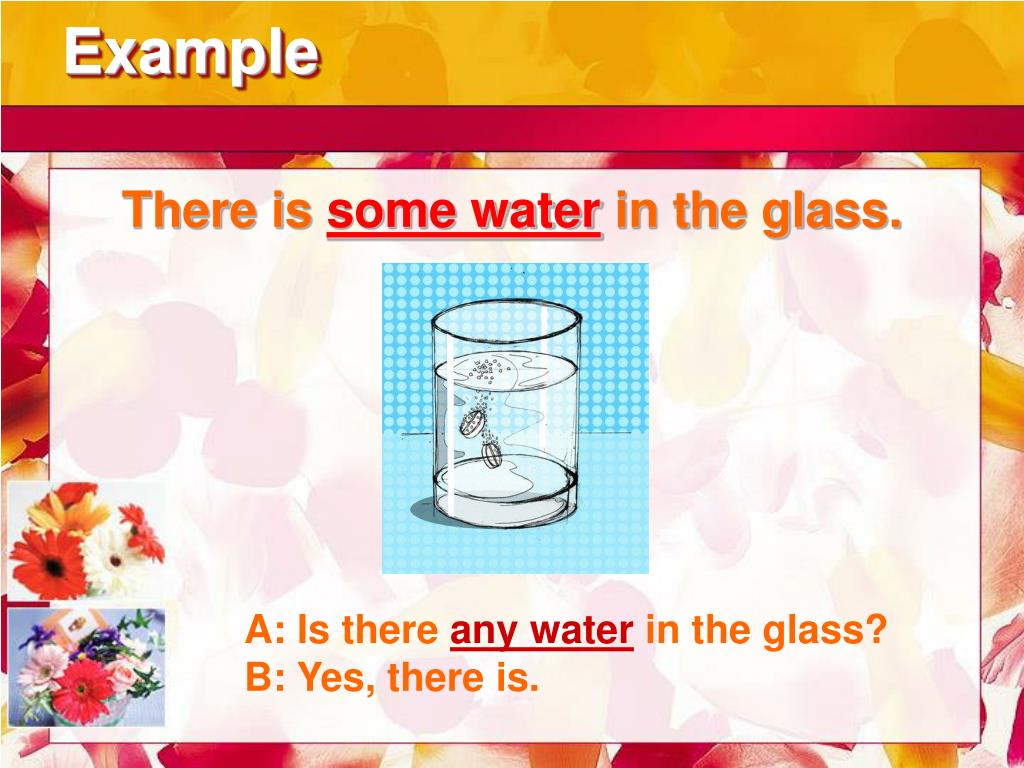 Example

There is some water in the glass.

A: Is there any water in the glass?
B: Yes, there is.